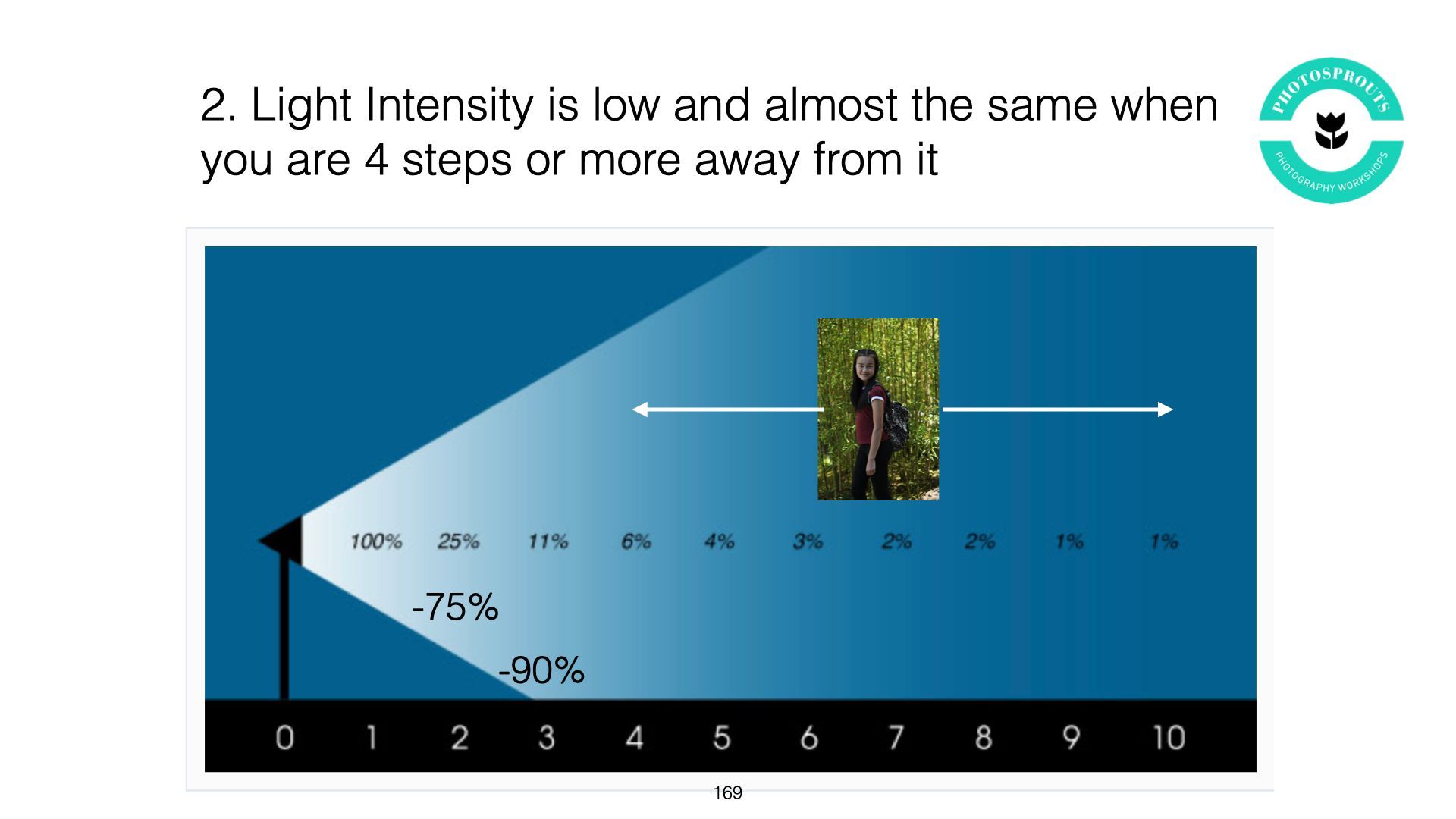 2. Light Intensity is low and almost the same when you are 4 steps or more away from it

PHOTOSPROUTS
PHOTOGRAPHY WORKSHOPS

100% 25% 11% 6% 4% 3% 2% 2% 1% 1%

-75%

-90%

0 1 2 3 4 5 6 7 8 9 10

169